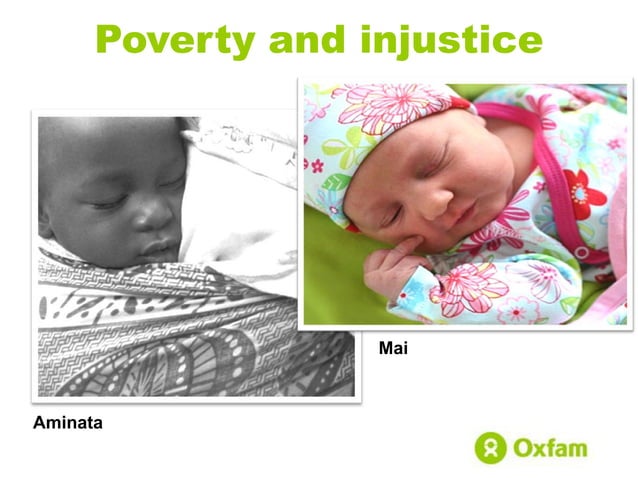 Poverty and injustice

Mai

Aminata

Oxfam